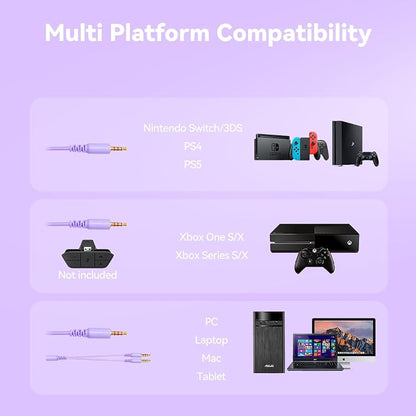 Multi Platform Compatibility

Nintendo Switch/3DS
PS4
PS5

Not included

Xbox One S/X
Xbox Series S/X

PC
Laptop
Mac
Tablet